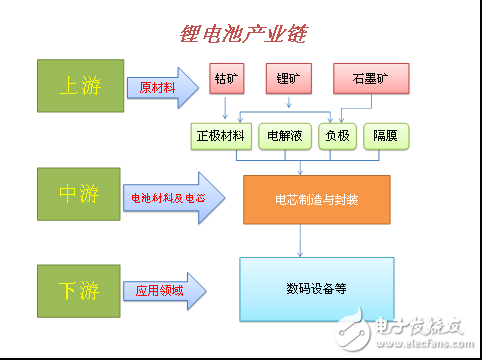 锂电池产业链

上游

原材料

钴矿

锂矿

石墨矿

正极材料

电解液

负极

隔膜

中游

电池材料及电芯

电芯制造与封装

下游

应用领域

数码设备等

电子发烧友
www.elecfans.com